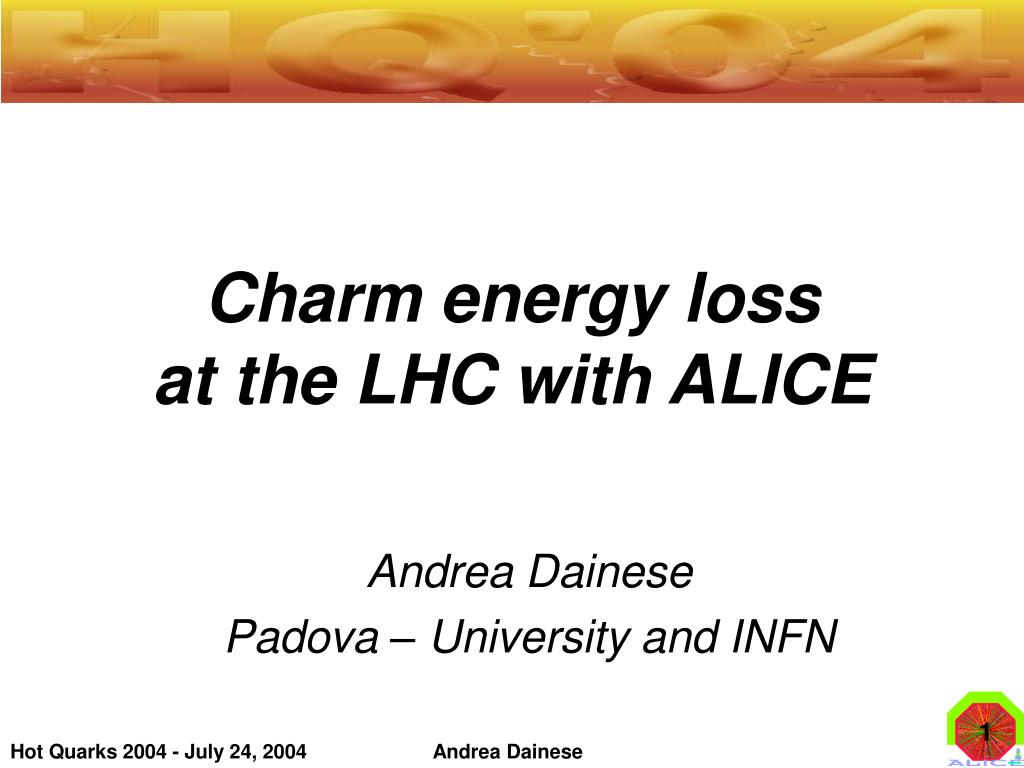 HQ'04

Charm energy loss
at the LHC with ALICE

Andrea Dainese
Padova – University and INFN

Hot Quarks 2004 - July 24, 2004 Andrea Dainese 1

ALICE